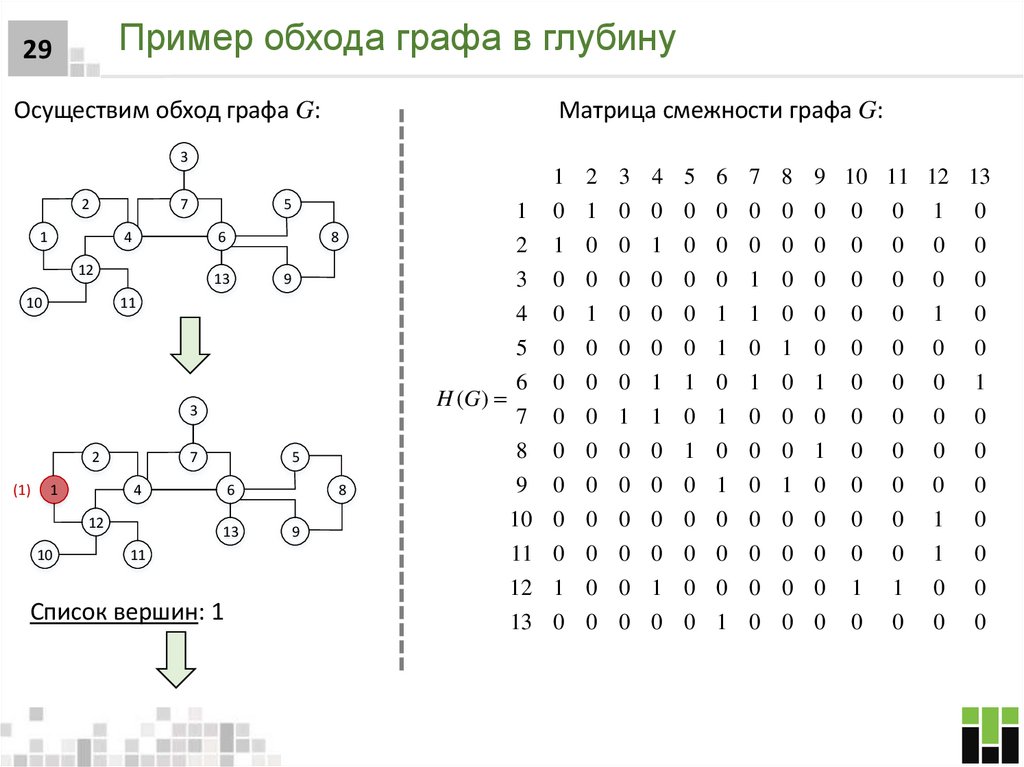 29

Пример обхода графа в глубину

Осуществим обход графа $G$:

3
2
7
5
1
4
6
8
12
13
9
10
11

3
2
7
5
(1)
1
4
6
8
12
13
9
10
11

Список вершин: 1

Матрица смежности графа $G$:

$H(G) =$

| | 1 | 2 | 3 | 4 | 5 | 6 | 7 | 8 | 9 | 10 | 11 | 12 | 13 |
|---|---|---|---|---|---|---|---|---|---|---|---|---|---|
| 1 | 0 | 1 | 0 | 0 | 0 | 0 | 0 | 0 | 0 | 0 | 0 | 1 | 0 |
| 2 | 1 | 0 | 0 | 1 | 0 | 0 | 0 | 0 | 0 | 0 | 0 | 0 | 0 |
| 3 | 0 | 0 | 0 | 0 | 0 | 0 | 1 | 0 | 0 | 0 | 0 | 0 | 0 |
| 4 | 0 | 1 | 0 | 0 | 0 | 1 | 1 | 0 | 0 | 0 | 0 | 1 | 0 |
| 5 | 0 | 0 | 0 | 0 | 0 | 1 | 0 | 1 | 0 | 0 | 0 | 0 | 0 |
| 6 | 0 | 0 | 0 | 1 | 1 | 0 | 1 | 0 | 1 | 0 | 0 | 0 | 1 |
| 7 | 0 | 0 | 1 | 1 | 0 | 1 | 0 | 0 | 0 | 0 | 0 | 0 | 0 |
| 8 | 0 | 0 | 0 | 0 | 1 | 0 | 0 | 0 | 1 | 0 | 0 | 0 | 0 |
| 9 | 0 | 0 | 0 | 0 | 0 | 1 | 0 | 1 | 0 | 0 | 0 | 0 | 0 |
| 10 | 0 | 0 | 0 | 0 | 0 | 0 | 0 | 0 | 0 | 0 | 0 | 1 | 0 |
| 11 | 0 | 0 | 0 | 0 | 0 | 0 | 0 | 0 | 0 | 0 | 0 | 1 | 0 |
| 12 | 1 | 0 | 0 | 1 | 0 | 0 | 0 | 0 | 0 | 1 | 1 | 0 | 0 |
| 13 | 0 | 0 | 0 | 0 | 0 | 1 | 0 | 0 | 0 | 0 | 0 | 0 | 0 |